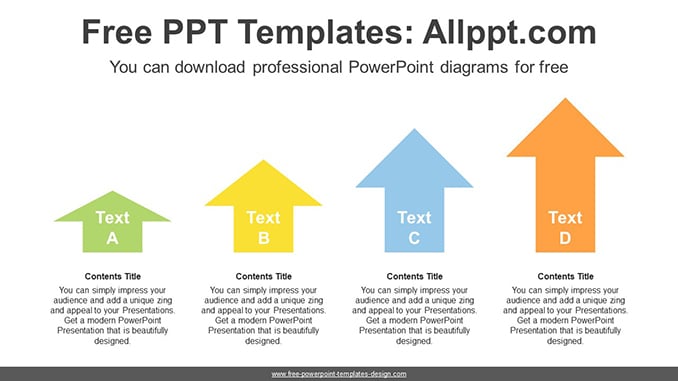 Free PPT Templates: Allppt.com

You can download professional PowerPoint diagrams for free

Text A

Text B

Text C

Text D

Contents Title

You can simply impress your audience and add a unique zing and appeal to your Presentations. Get a modern PowerPoint Presentation that is beautifully designed.

Contents Title

You can simply impress your audience and add a unique zing and appeal to your Presentations. Get a modern PowerPoint Presentation that is beautifully designed.

Contents Title

You can simply impress your audience and add a unique zing and appeal to your Presentations. Get a modern PowerPoint Presentation that is beautifully designed.

Contents Title

You can simply impress your audience and add a unique zing and appeal to your Presentations. Get a modern PowerPoint Presentation that is beautifully designed.

www.free-powerpoint-templates-design.com